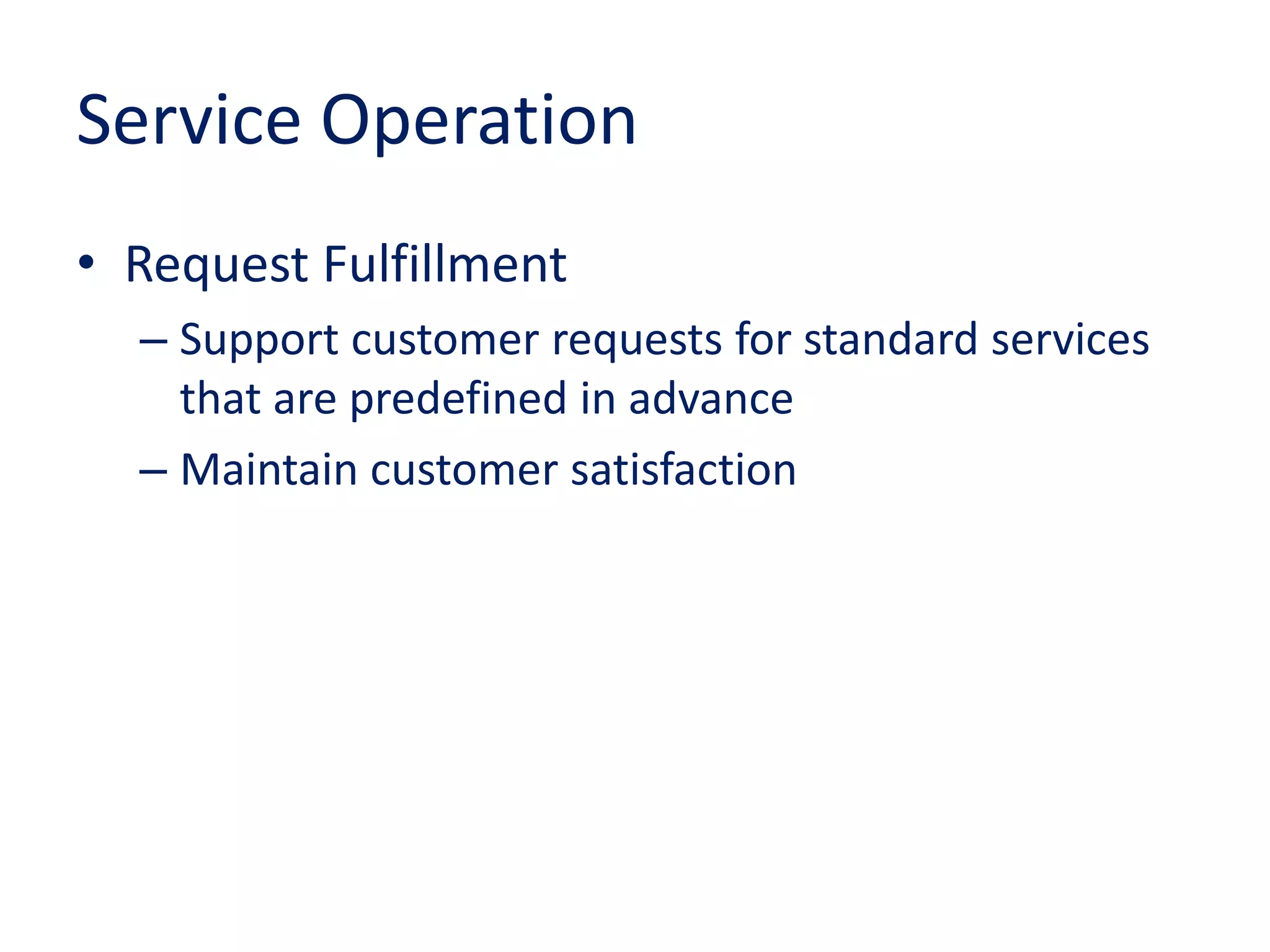 Service Operation

• Request Fulfillment

– Support customer requests for standard services that are predefined in advance

– Maintain customer satisfaction